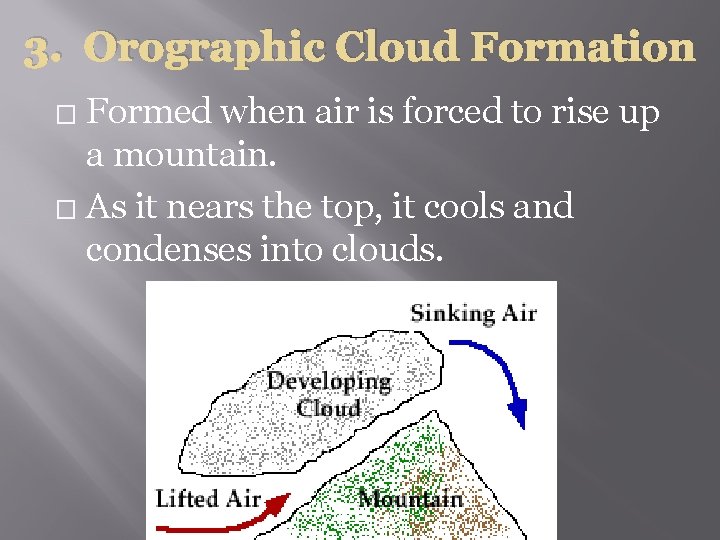 3. Orographic Cloud Formation

□ Formed when air is forced to rise up a mountain.

□ As it nears the top, it cools and condenses into clouds.

Sinking Air

Developing Cloud

Lifted Air

Mountain